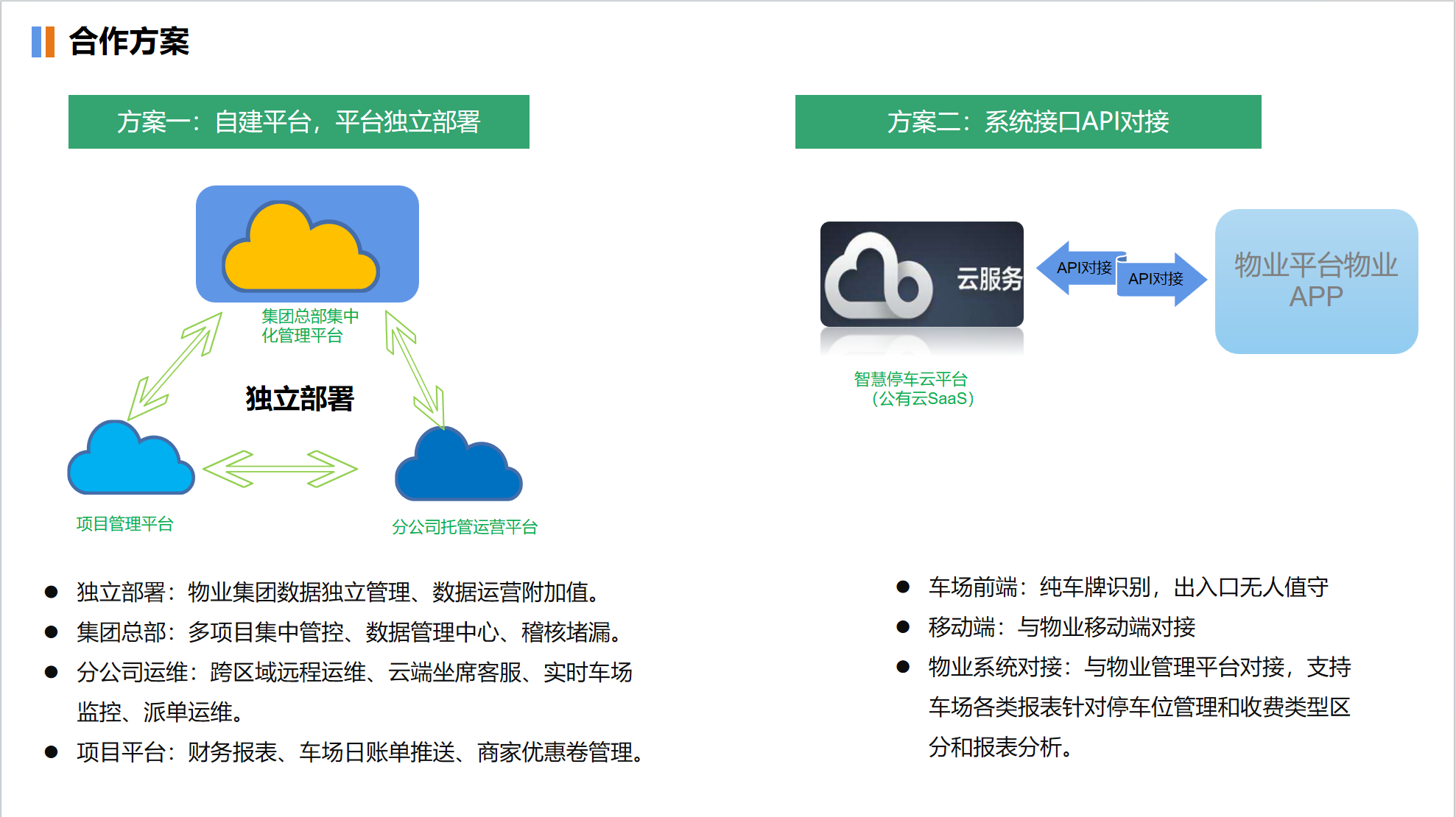 合作方案

方案一：自建平台，平台独立部署

集团总部集中化管理平台

独立部署

项目管理平台

分公司托管运营平台

● 独立部署：物业集团数据独立管理、数据运营附加值。
● 集团总部：多项目集中管控、数据管理中心、稽核堵漏。
● 分公司运维：跨区域远程运维、云端坐席客服、实时车场监控、派单运维。
● 项目平台：财务报表、车场日账单推送、商家优惠卷管理。

方案二：系统接口API对接

云服务

API对接

API对接

物业平台物业APP

智慧停车云平台（公有云SaaS）

● 车场前端：纯车牌识别，出入口无人值守
● 移动端：与物业移动端对接
● 物业系统对接：与物业管理平台对接，支持车场各类报表针对停车位管理和收费类型区分和报表分析。